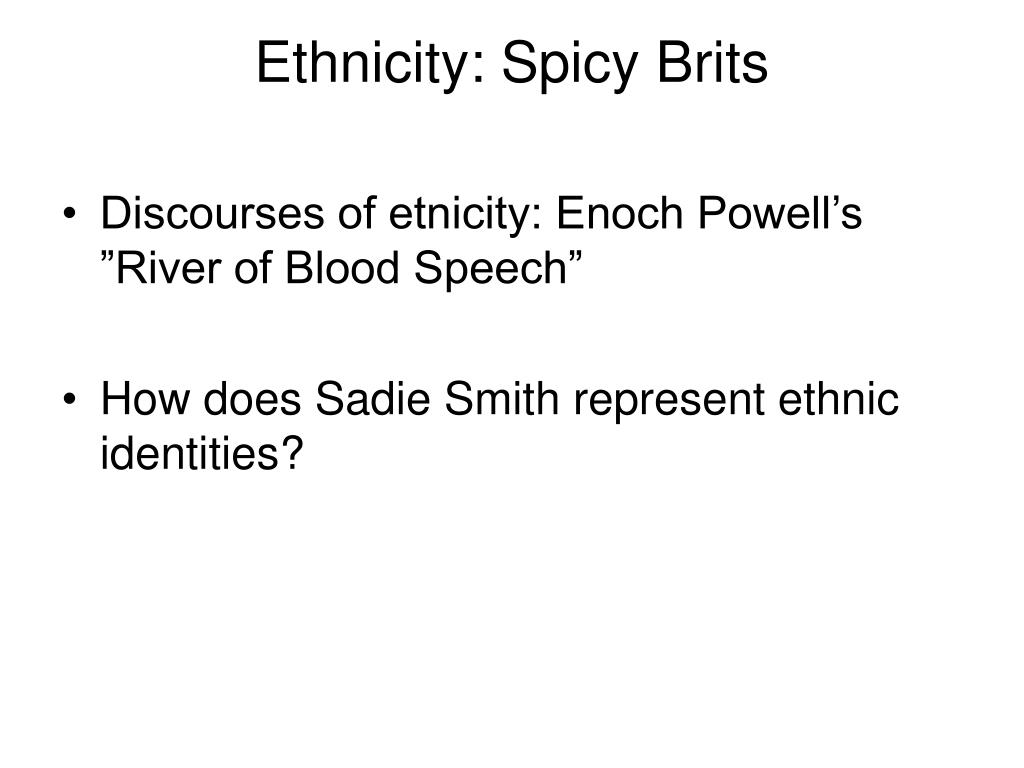 Ethnicity: Spicy Brits

• Discourses of etnicity: Enoch Powell’s ”River of Blood Speech”

• How does Sadie Smith represent ethnic identities?